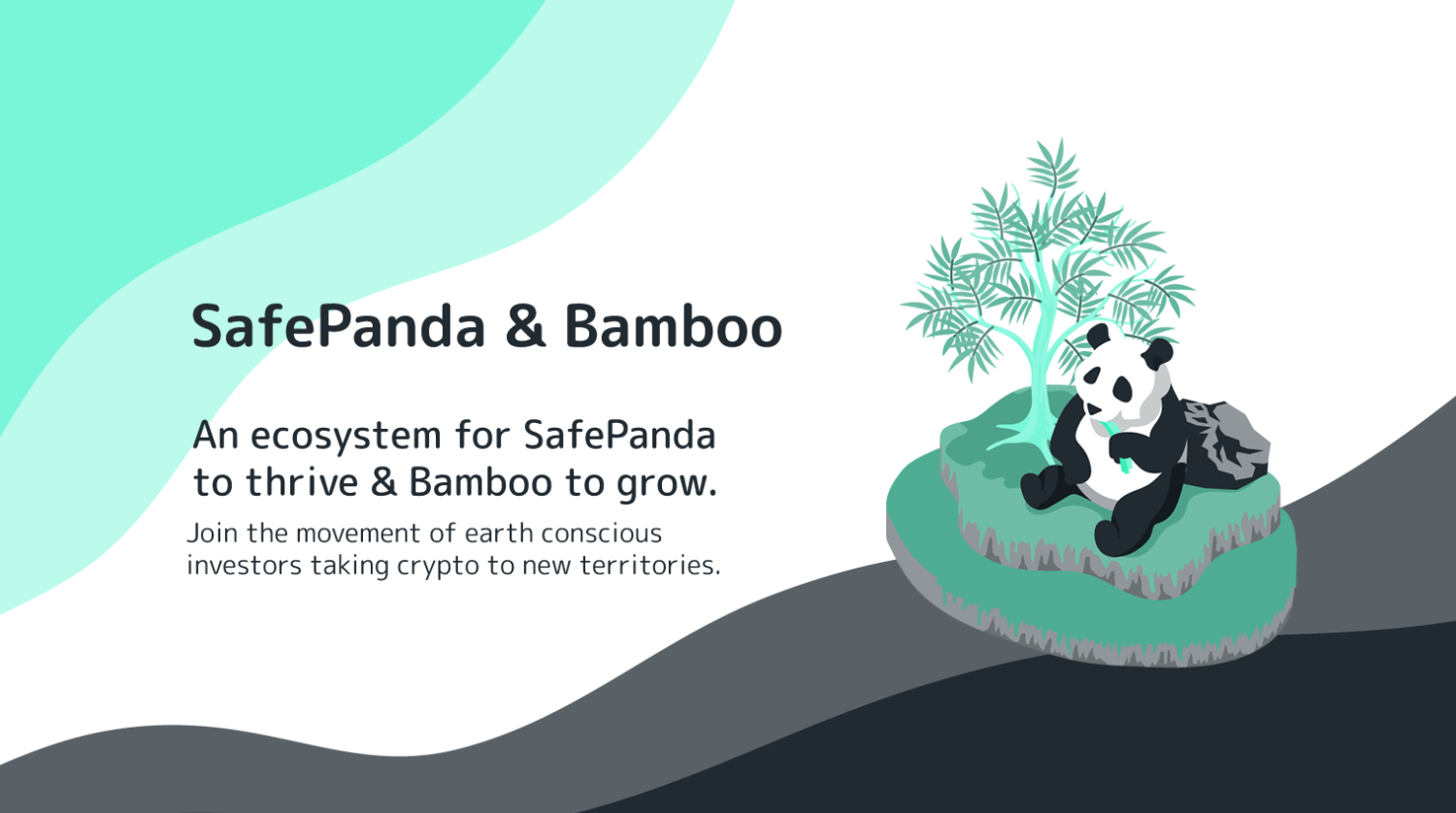 SafePanda & Bamboo

An ecosystem for SafePanda to thrive & Bamboo to grow.

Join the movement of earth conscious investors taking crypto to new territories.